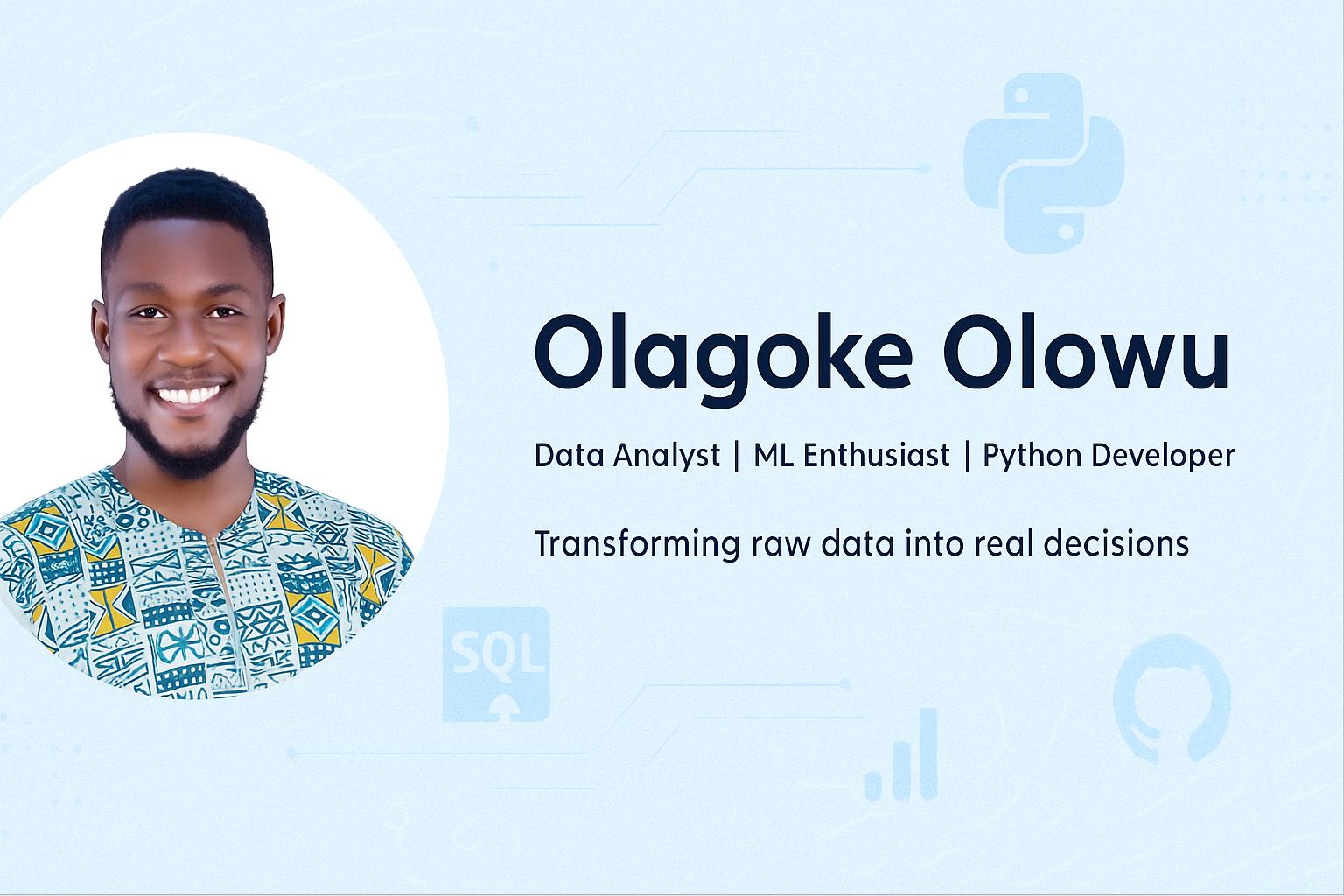 Olagoke Olowu

Data Analyst | ML Enthusiast | Python Developer

Transforming raw data into real decisions

SQL